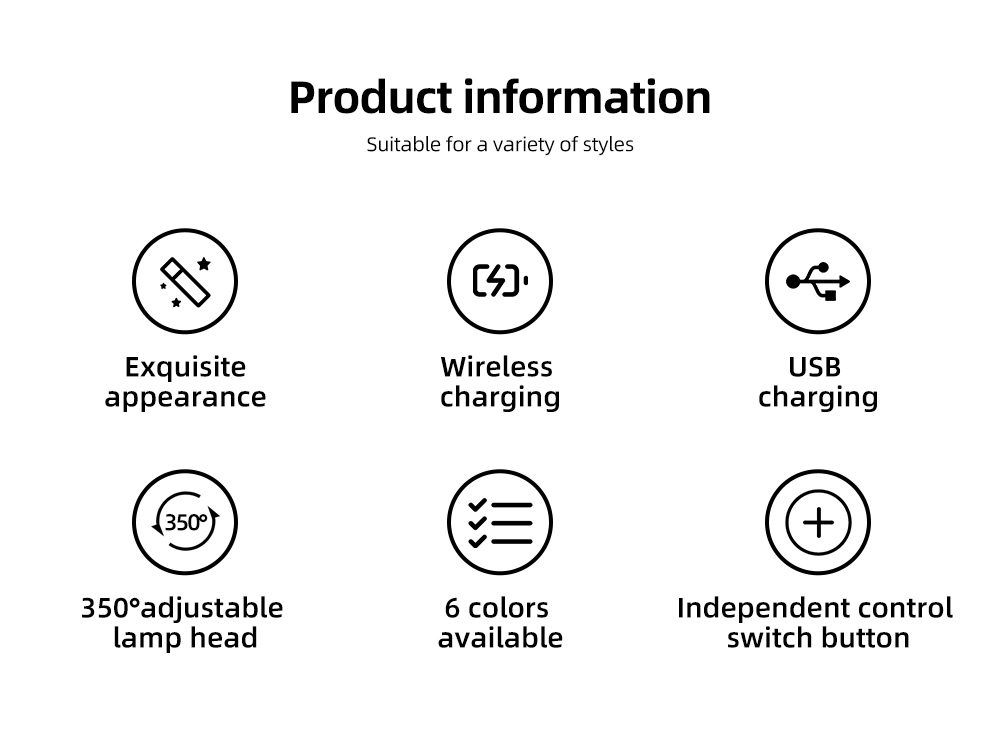 Product information

Suitable for a variety of styles

Exquisite appearance

Wireless charging

USB charging

350°

350°adjustable lamp head

6 colors available

Independent control switch button